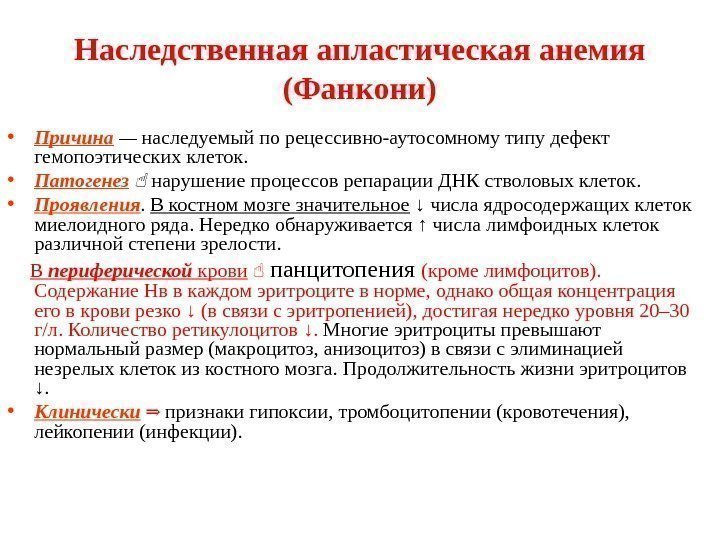 Наследственная апластическая анемия (Фанкони)

• Причина — наследуемый по рецессивно-аутосомному типу дефект гемопоэтических клеток.

• Патогенез ☝ нарушение процессов репарации ДНК стволовых клеток.

• Проявления. В костном мозге значительное ↓ числа ядросодержащих клеток миелоидного ряда. Нередко обнаруживается ↑ числа лимфоидных клеток различной степени зрелости.

В периферической крови ☝ панцитопения (кроме лимфоцитов). Содержание Нв в каждом эритроците в норме, однако общая концентрация его в крови резко ↓ (в связи с эритропенией), достигая нередко уровня 20–30 г/л. Количество ретикулоцитов ↓. Многие эритроциты превышают нормальный размер (макроцитоз, анизоцитоз) в связи с элиминацией незрелых клеток из костного мозга. Продолжительность жизни эритроцитов ↓.

• Клинически ⇒ признаки гипоксии, тромбоцитопении (кровотечения), лейкопении (инфекции).